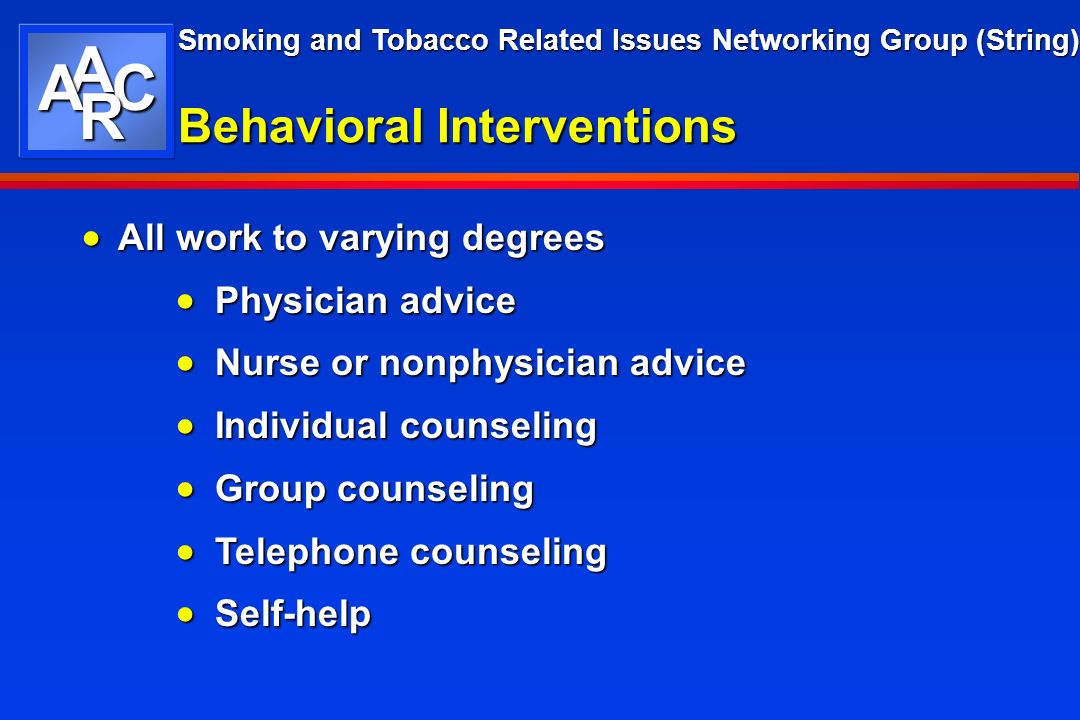 AARC

Smoking and Tobacco Related Issues Networking Group (String)

Behavioral Interventions

- All work to varying degrees
  - Physician advice
  - Nurse or nonphysician advice
  - Individual counseling
  - Group counseling
  - Telephone counseling
  - Self-help